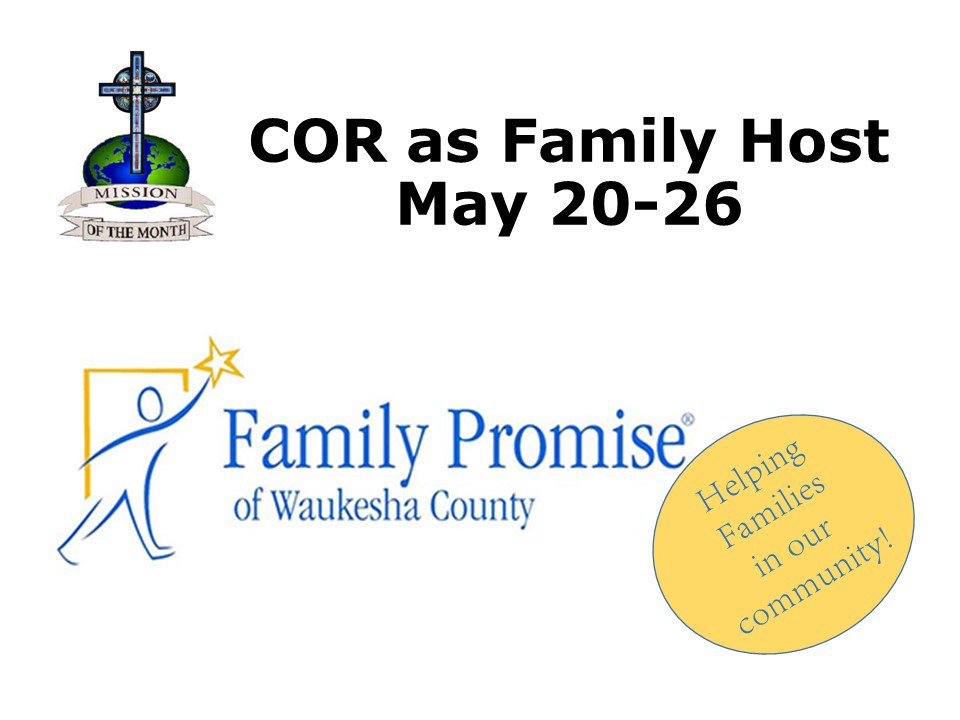 MISSION
OF THE MONTH

COR as Family Host
May 20-26

Family Promise®
of Waukesha County

Helping Families in our community!